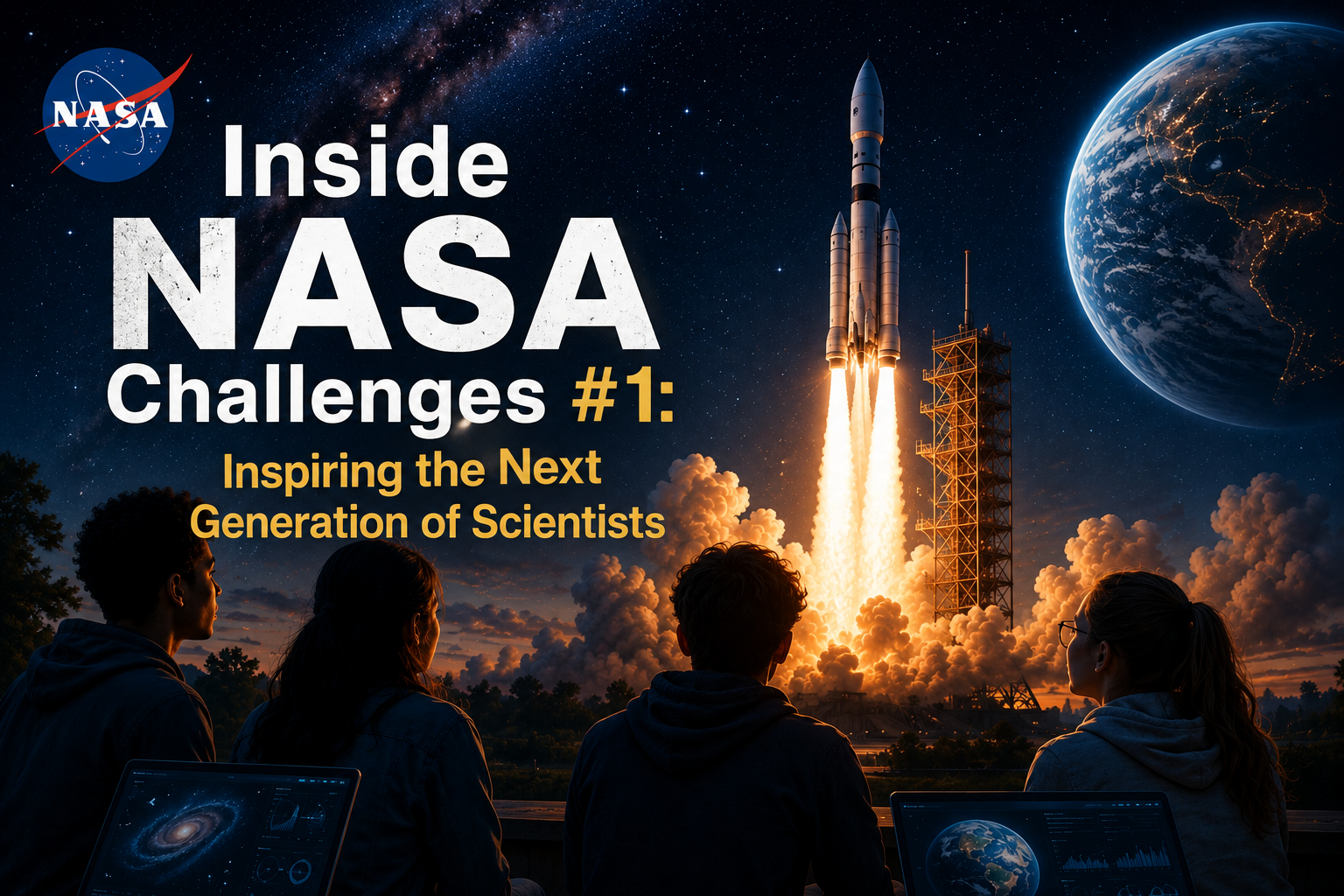 NASA

Inside NASA Challenges #1:

Inspiring the Next Generation of Scientists